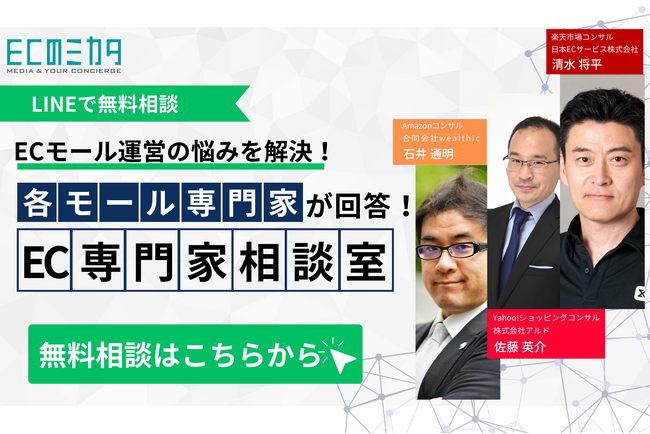 ECのミカタ
MEDIA & YOUR CONCIERGE

LINEで無料相談

ECモール運営の悩みを解決！

各モール専門家が回答！

EC専門家相談室

無料相談はこちらから

Amazonコンサル
合同会社wealthic
石井 通明

楽天市場コンサル
日本ECサービス株式会社
清水 将平

Yahoo!ショッピングコンサル
株式会社アルド
佐藤 英介